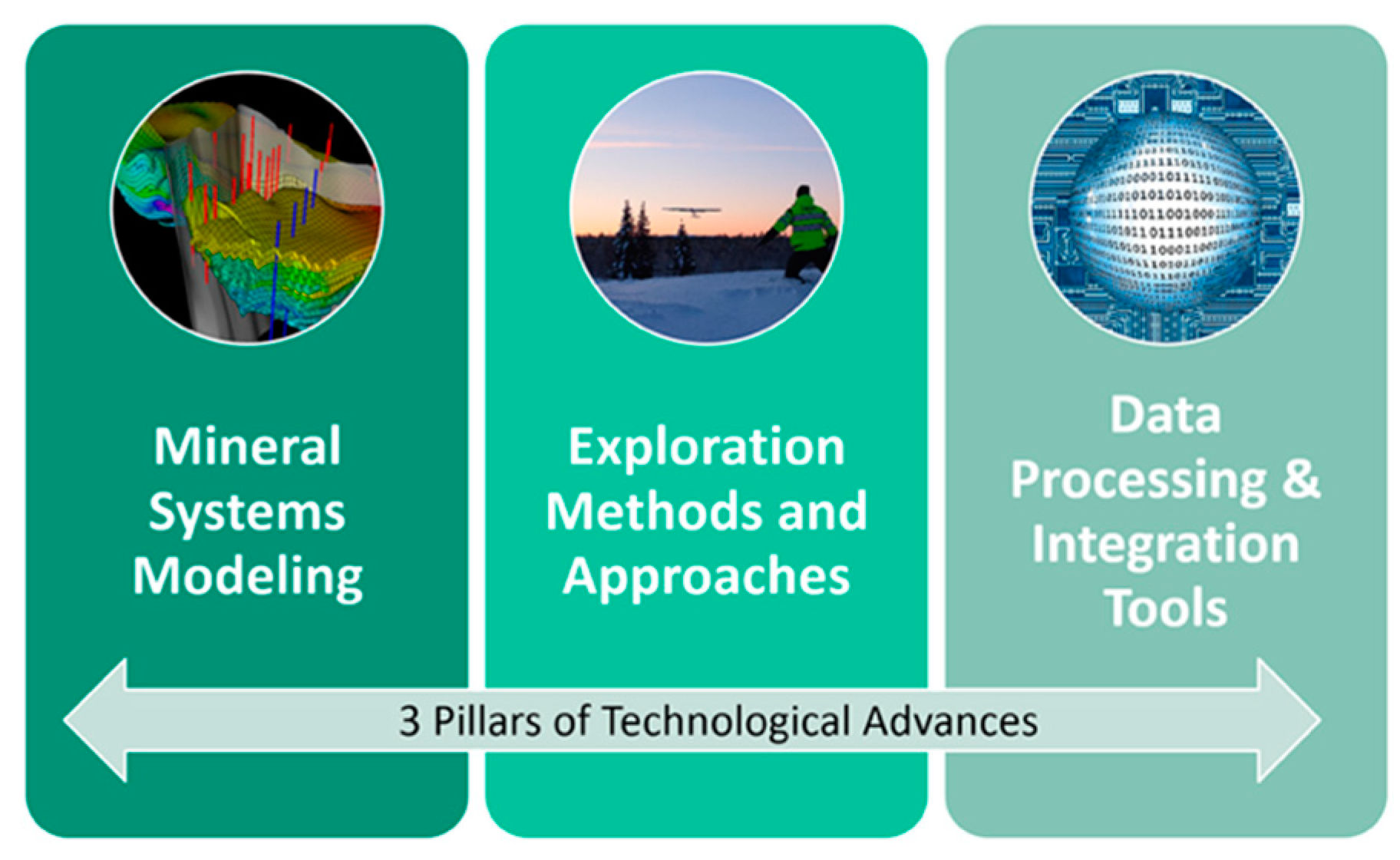 Mineral Systems Modeling

Exploration Methods and Approaches

Data Processing & Integration Tools

3 Pillars of Technological Advances